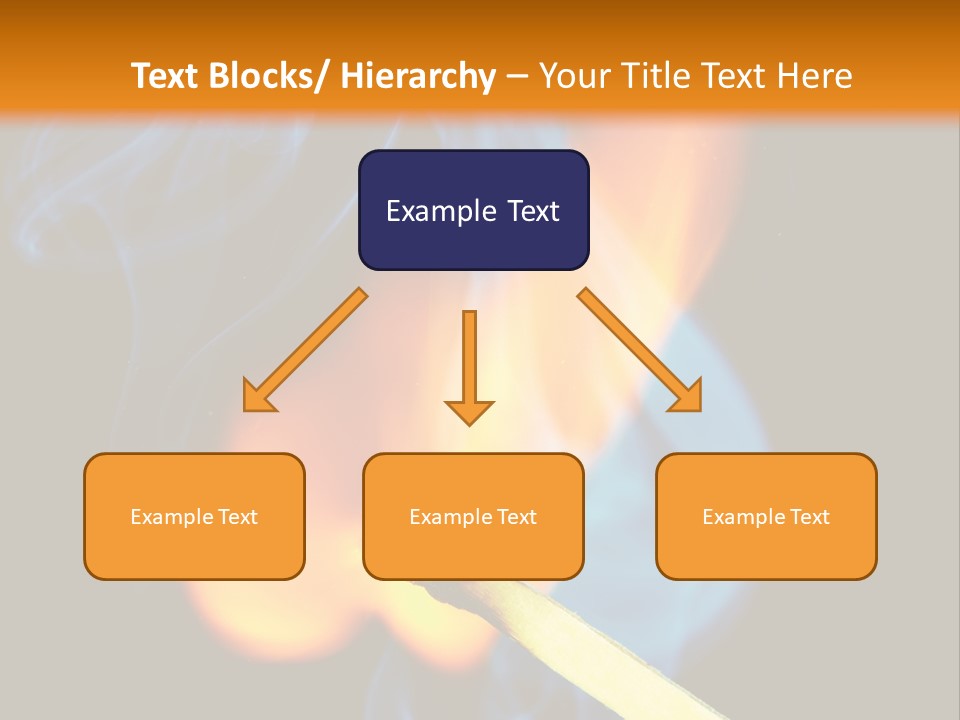 Text Blocks/ Hierarchy – Your Title Text Here

Example Text

Example Text

Example Text

Example Text